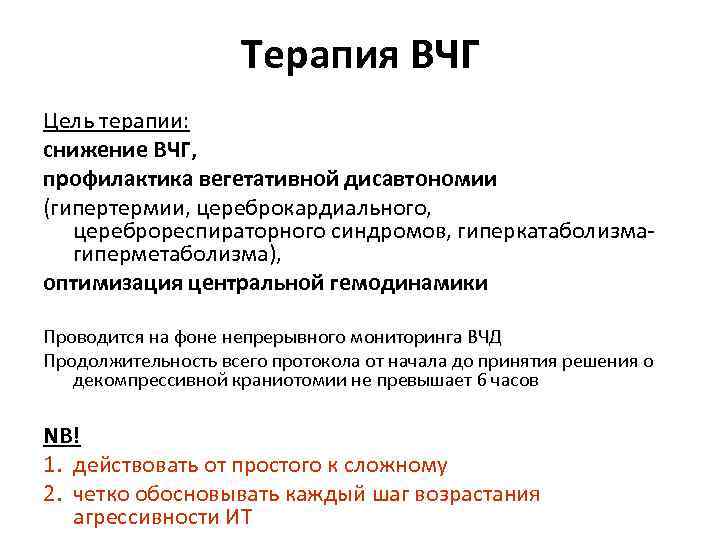 Терапия ВЧГ

Цель терапии:
снижение ВЧГ,
профилактика вегетативной дисавтономии
(гипертермии, цереброкардиального, цереброреспираторного синдромов, гиперкатаболизма-гиперметаболизма),
оптимизация центральной гемодинамики

Проводится на фоне непрерывного мониторинга ВЧД
Продолжительность всего протокола от начала до принятия решения о декомпрессивной краниотомии не превышает 6 часов

NB!
1. действовать от простого к сложному
2. четко обосновывать каждый шаг возрастания агрессивности ИТ